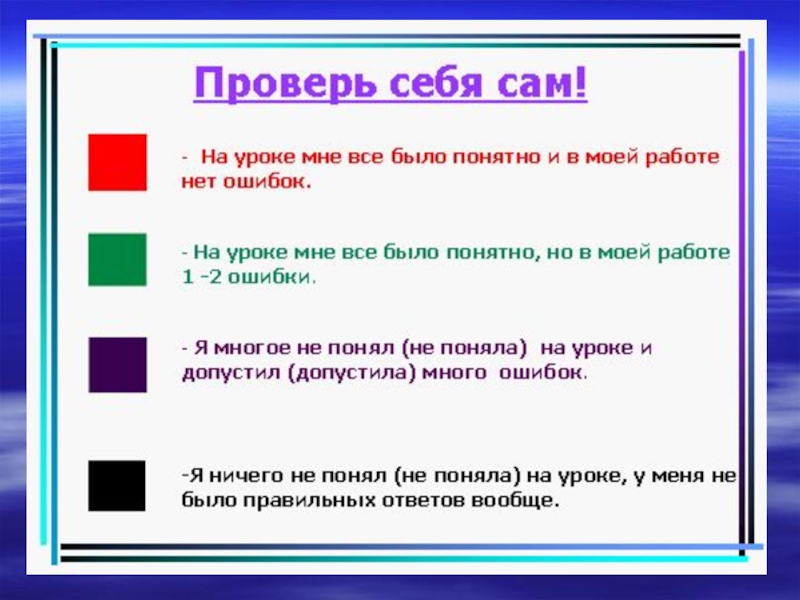 Проверь себя сам!

- На уроке мне все было понятно и в моей работе нет ошибок.

- На уроке мне все было понятно, но в моей работе 1 -2 ошибки.

- Я многое не понял (не поняла) на уроке и допустил (допустила) много ошибок.

-Я ничего не понял (не поняла) на уроке, у меня не было правильных ответов вообще.